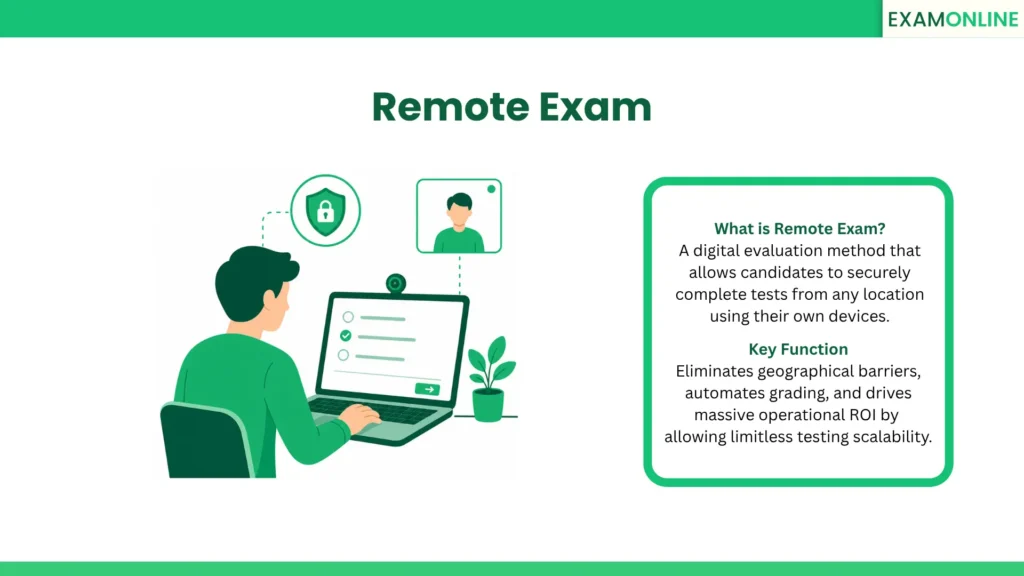 EXAMONLINE

Remote Exam

What is Remote Exam?
A digital evaluation method that allows candidates to securely complete tests from any location using their own devices.

Key Function
Eliminates geographical barriers, automates grading, and drives massive operational ROI by allowing limitless testing scalability.